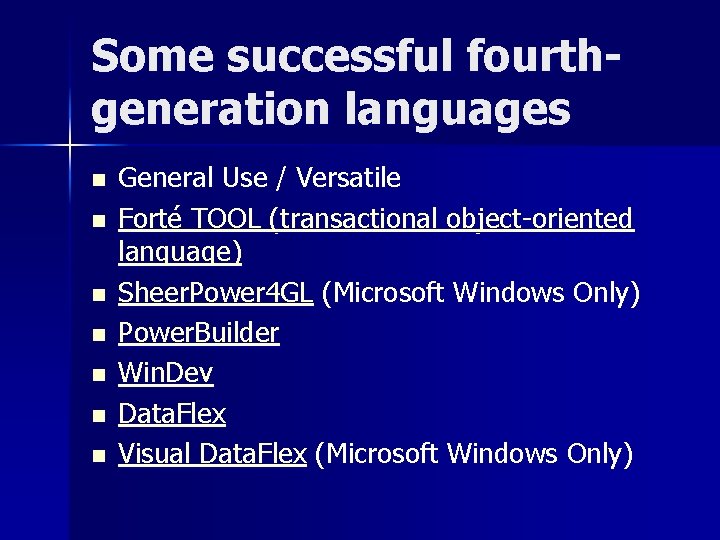 Some successful fourth-generation languages

- General Use / Versatile
- Forté TOOL (transactional object-oriented language)
- SheerPower4GL (Microsoft Windows Only)
- PowerBuilder
- WinDev
- DataFlex
- Visual DataFlex (Microsoft Windows Only)